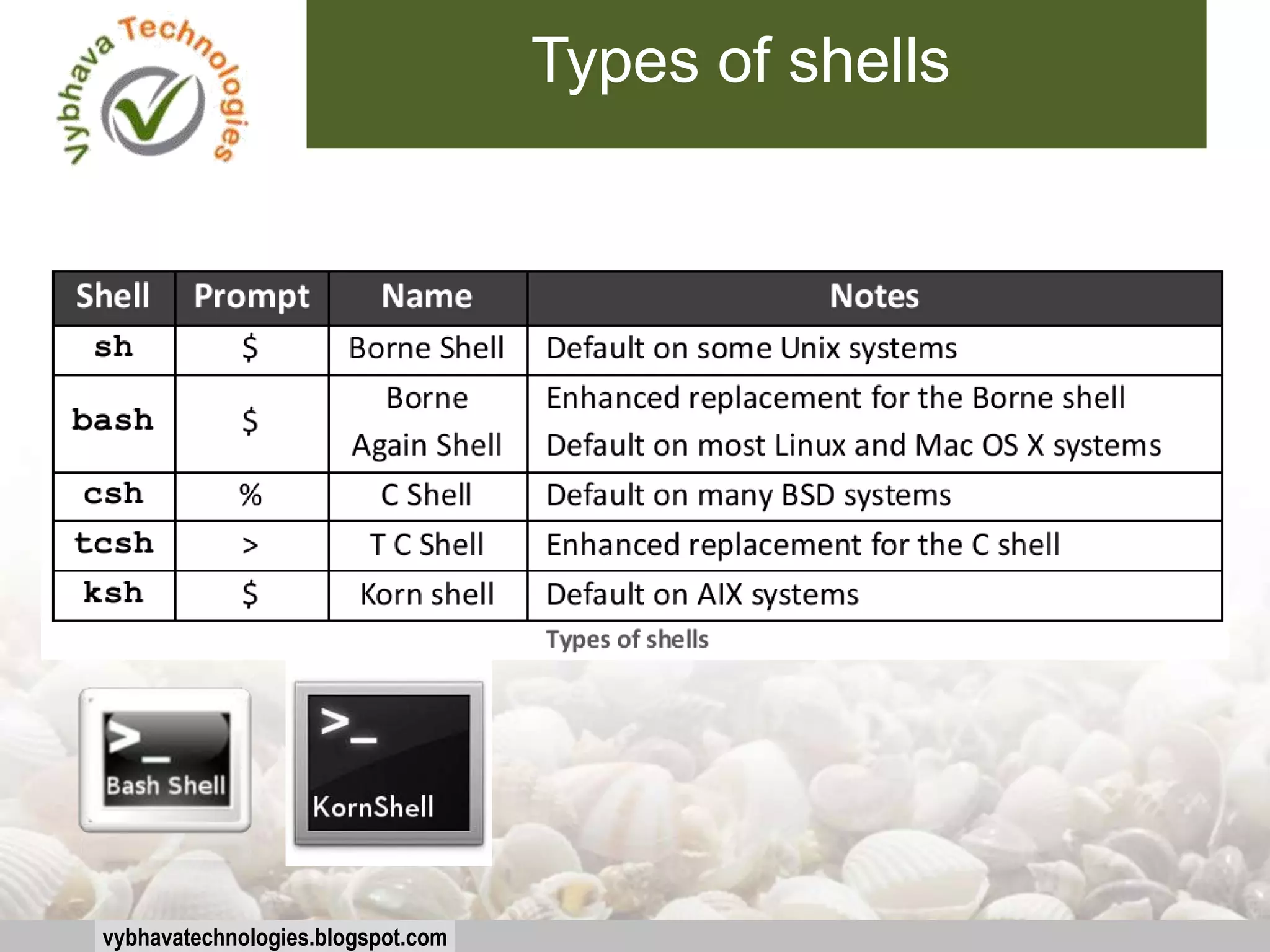 Vybhava Technologies

Types of shells

| Shell | Prompt | Name | Notes |
|---|---|---|---|
| sh | \$ | Borne Shell | Default on some Unix systems |
| bash | \$ | Borne Again Shell | Enhanced replacement for the Borne shell Default on most Linux and Mac OS X systems |
| csh | % | C Shell | Default on many BSD systems |
| tcsh | > | T C Shell | Enhanced replacement for the C shell |
| ksh | \$ | Korn shell | Default on AIX systems |

Types of shells

>_ Bash Shell

>_ KornShell

vybhavatechnologies.blogspot.com